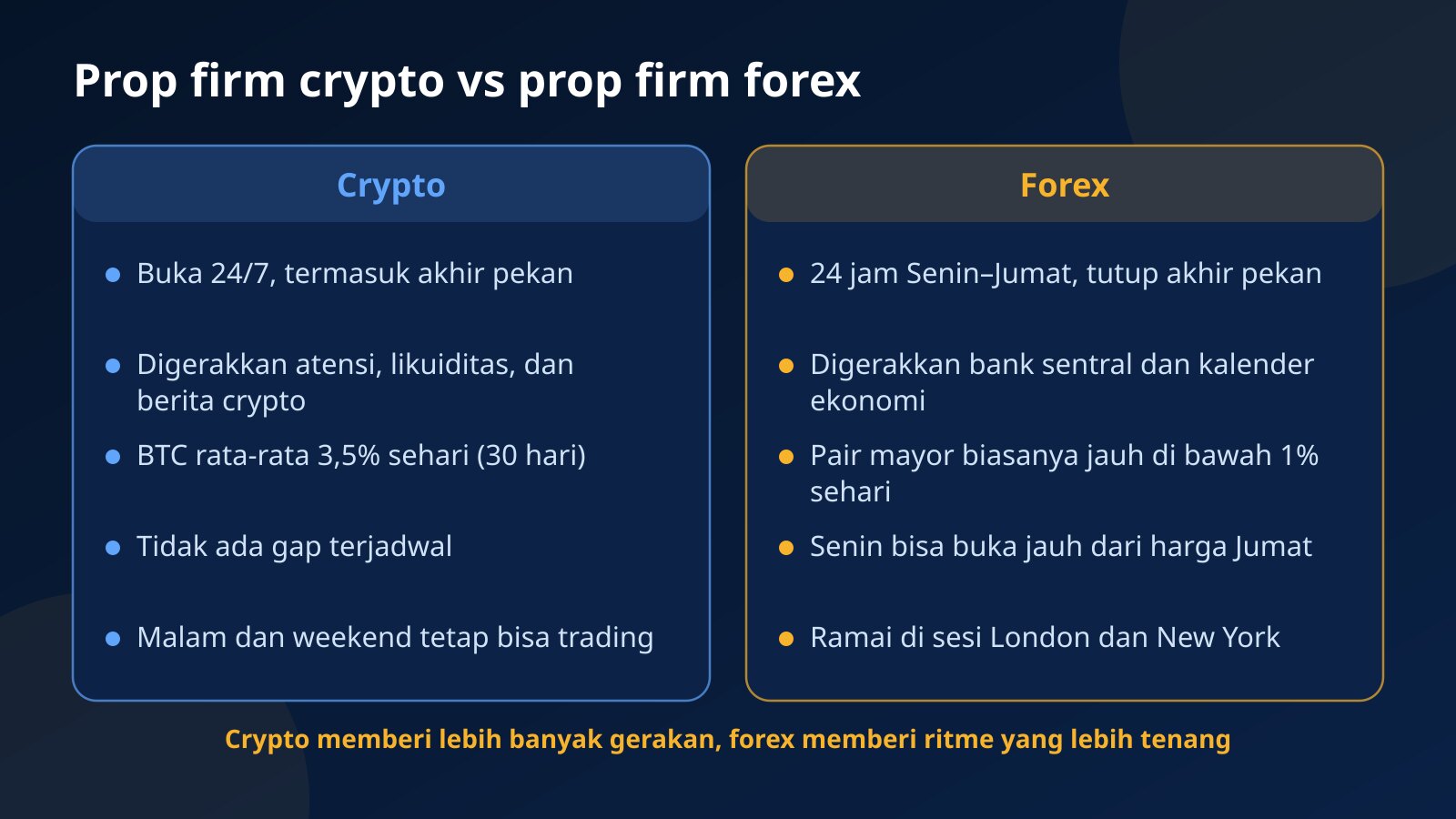 Prop firm crypto vs prop firm forex

Crypto

- Buka 24/7, termasuk akhir pekan
- Digerakkan atensi, likuiditas, dan berita crypto
- BTC rata-rata 3,5% sehari (30 hari)
- Tidak ada gap terjadwal
- Malam dan weekend tetap bisa trading

Forex

- 24 jam Senin–Jumat, tutup akhir pekan
- Digerakkan bank sentral dan kalender ekonomi
- Pair mayor biasanya jauh di bawah 1% sehari
- Senin bisa buka jauh dari harga Jumat
- Ramai di sesi London dan New York

Crypto memberi lebih banyak gerakan, forex memberi ritme yang lebih tenang